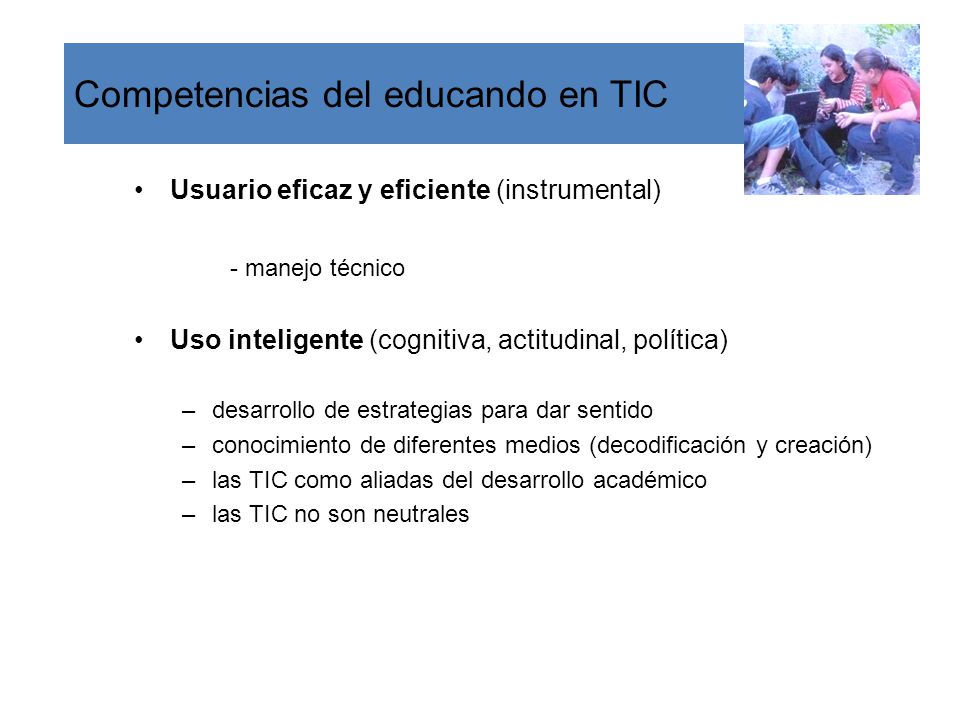 Competencias del educando en TIC

• Usuario eficaz y eficiente (instrumental)

- manejo técnico

• Uso inteligente (cognitiva, actitudinal, política)

– desarrollo de estrategias para dar sentido
– conocimiento de diferentes medios (decodificación y creación)
– las TIC como aliadas del desarrollo académico
– las TIC no son neutrales